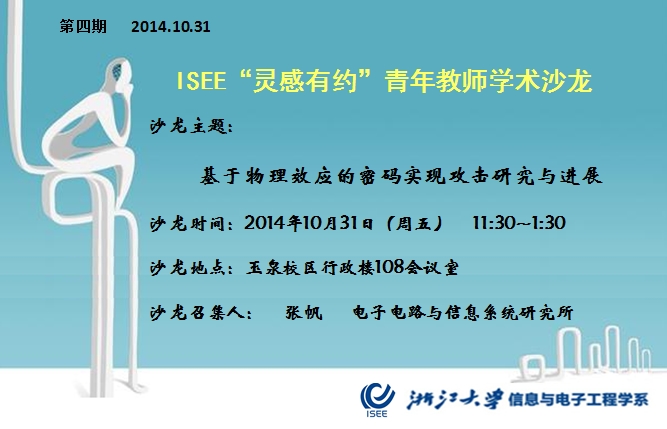 第四期　　2014.10.31

ISEE“灵感有约”青年教师学术沙龙

沙龙主题：

基于物理效应的密码实现攻击研究与进展

沙龙时间：2014年10月31日（周五）　11:30~1:30

沙龙地点：玉泉校区行政楼108会议室

沙龙召集人：　张帆　电子电路与信息系统研究所

ISEE　浙江大学 信息与电子工程学系